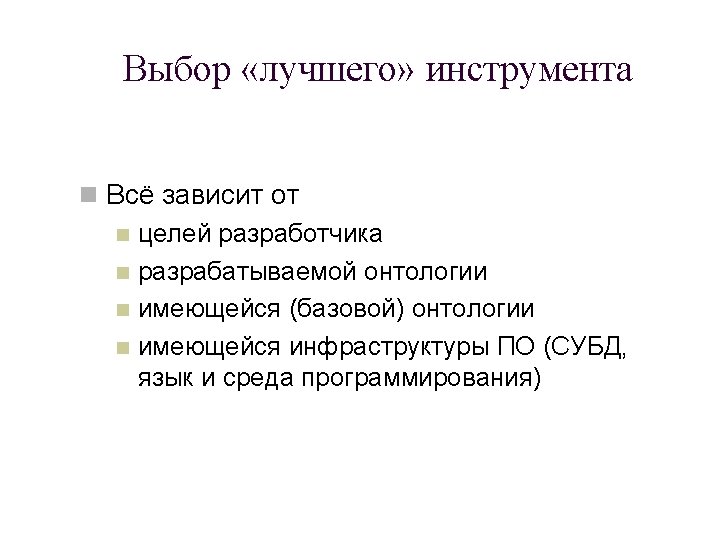 Выбор «лучшего» инструмента

Всё зависит от
целей разработчика
разрабатываемой онтологии
имеющейся (базовой) онтологии
имеющейся инфраструктуры ПО (СУБД, язык и среда программирования)